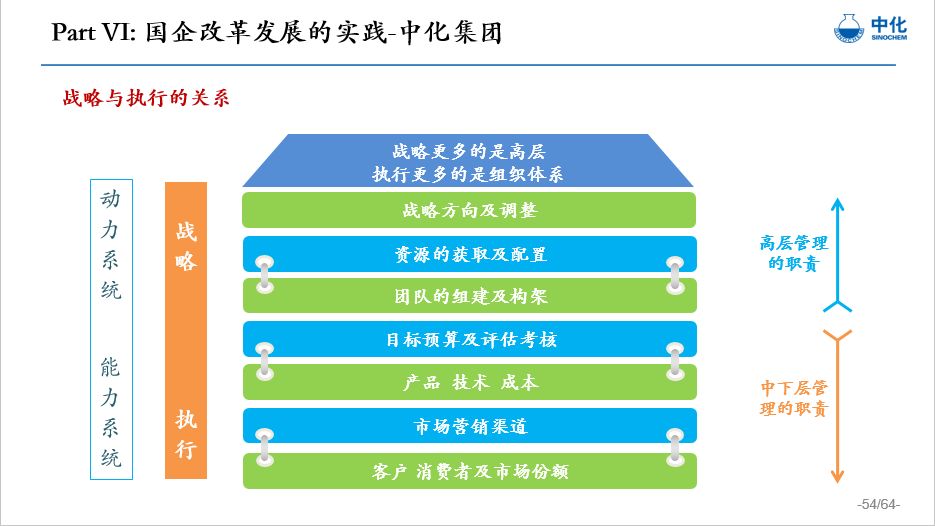 Part VI: 国企改革发展的实践-中化集团

中化
SINOCHEM

战略与执行的关系

动力系统

能力系统

战略

执行

战略更多的是高层
执行更多的是组织体系

战略方向及调整

资源的获取及配置

团队的组建及构架

目标预算及评估考核

产品 技术 成本

市场营销渠道

客户 消费者及市场份额

高层管理的职责

中下层管理的职责

-54/64-